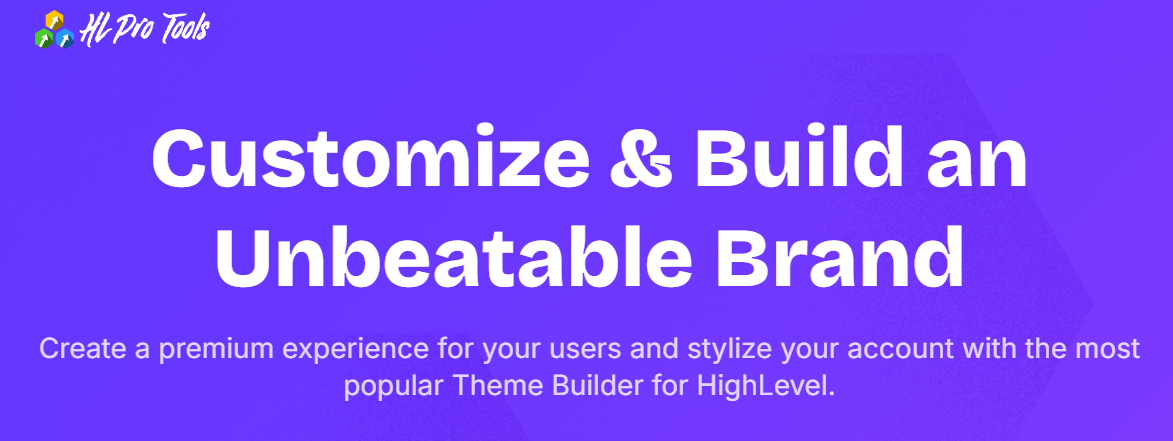 HL Pro Tools

Customize & Build an Unbeatable Brand

Create a premium experience for your users and stylize your account with the most popular Theme Builder for HighLevel.